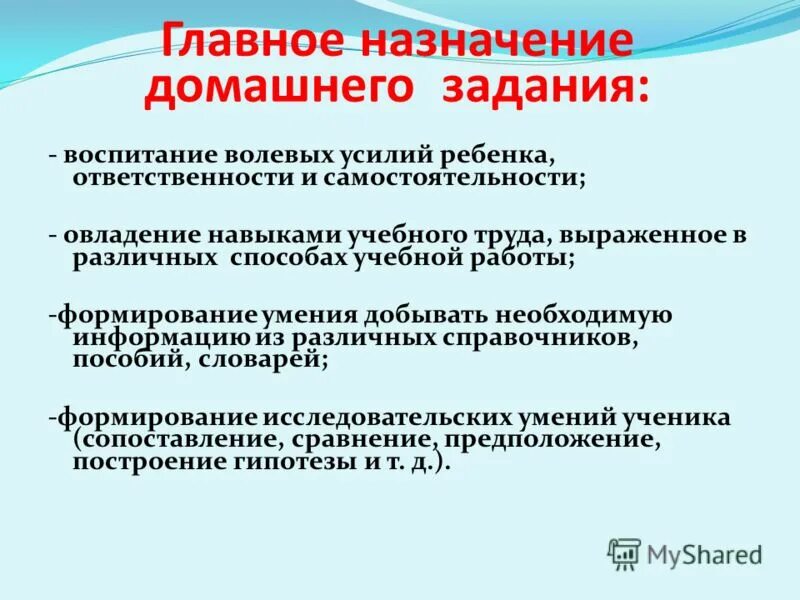 Главное назначение домашнего задания:

- воспитание волевых усилий ребенка, ответственности и самостоятельности;

- овладение навыками учебного труда, выраженное в различных способах учебной работы;

-формирование умения добывать необходимую информацию из различных справочников, пособий, словарей;

-формирование исследовательских умений ученика (сопоставление, сравнение, предположение, построение гипотезы и т. д.).

MyShared